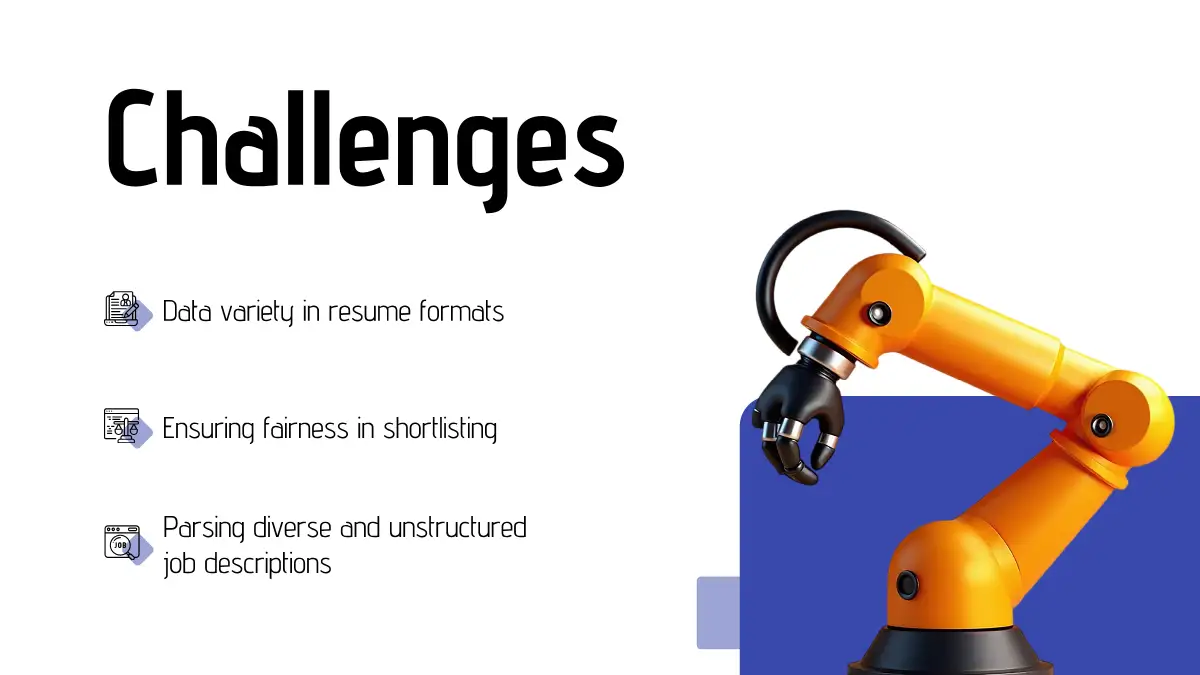 Challenges

Data variety in resume formats

Ensuring fairness in shortlisting

JOB

Parsing diverse and unstructured job descriptions